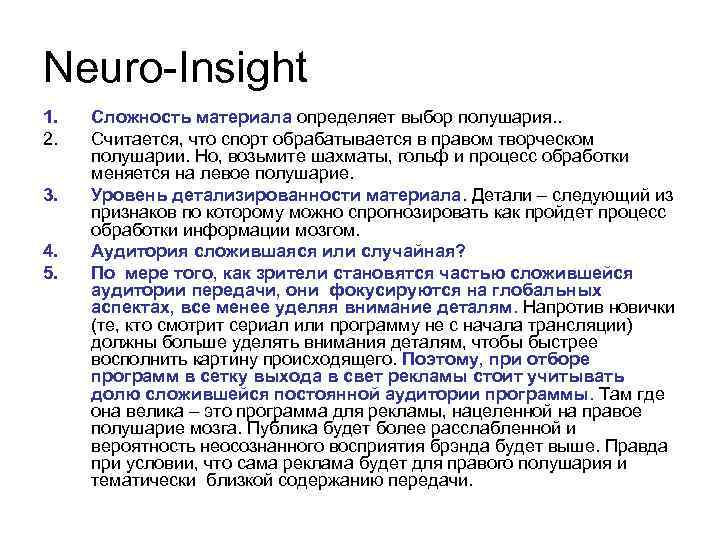 Neuro-Insight

1. Сложность материала определяет выбор полушария..
2. Считается, что спорт обрабатывается в правом творческом полушарии. Но, возьмите шахматы, гольф и процесс обработки меняется на левое полушарие.
3. Уровень детализированности материала. Детали – следующий из признаков по которому можно спрогнозировать как пройдет процесс обработки информации мозгом.
4. Аудитория сложившаяся или случайная?
5. По мере того, как зрители становятся частью сложившейся аудитории передачи, они фокусируются на глобальных аспектах, все менее уделяя внимание деталям. Напротив новички (те, кто смотрит сериал или программу не с начала трансляции) должны больше уделять внимания деталям, чтобы быстрее восполнить картину происходящего. Поэтому, при отборе программ в сетку выхода в свет рекламы стоит учитывать долю сложившейся постоянной аудитории программы. Там где она велика – это программа для рекламы, нацеленной на правое полушарие мозга. Публика будет более расслабленной и вероятность неосознанного восприятия брэнда будет выше. Правда при условии, что сама реклама будет для правого полушария и тематически близкой содержанию передачи.